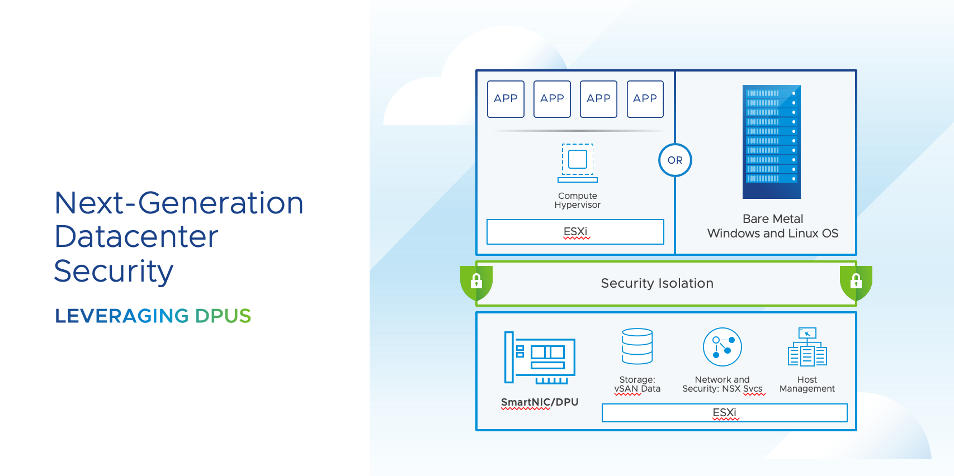 Next-Generation Datacenter Security

LEVERAGING DPUS

APP APP APP APP

Compute Hypervisor

ESXi

OR

Bare Metal Windows and Linux OS

Security Isolation

SmartNIC/DPU

Storage: vSAN Data

Network and Security: NSX Svcs

Host Management

ESXi